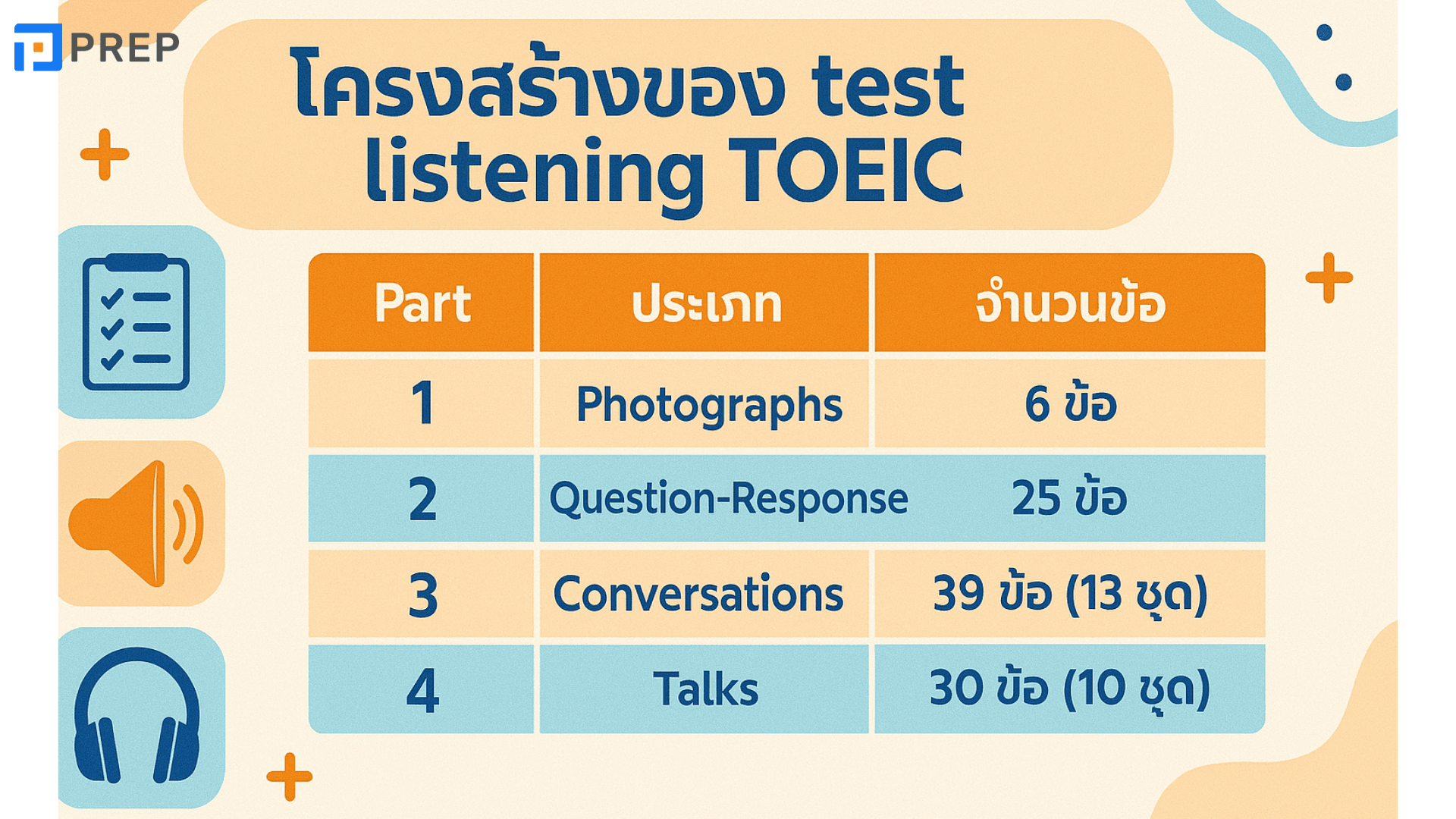 PREP

โครงสร้างของ test listening TOEIC

| Part | ประเภท | จำนวนข้อ |
|---|---|---|
| 1 | Photographs | 6 ข้อ |
| 2 | Question-Response | 25 ข้อ |
| 3 | Conversations | 39 ข้อ (13 ชุด) |
| 4 | Talks | 30 ข้อ (10 ชุด) |